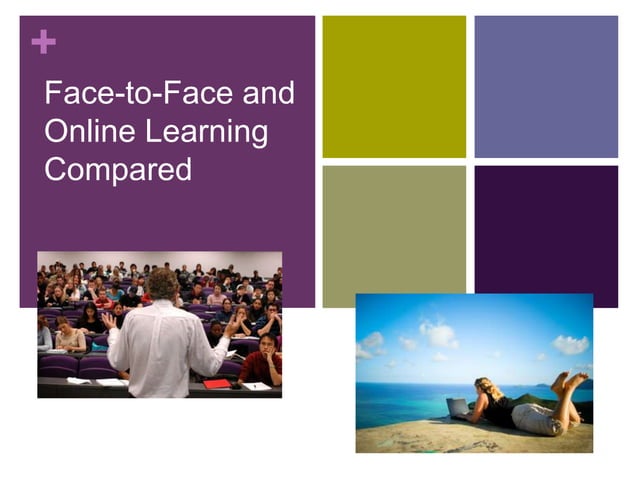 +

Face-to-Face and Online Learning Compared